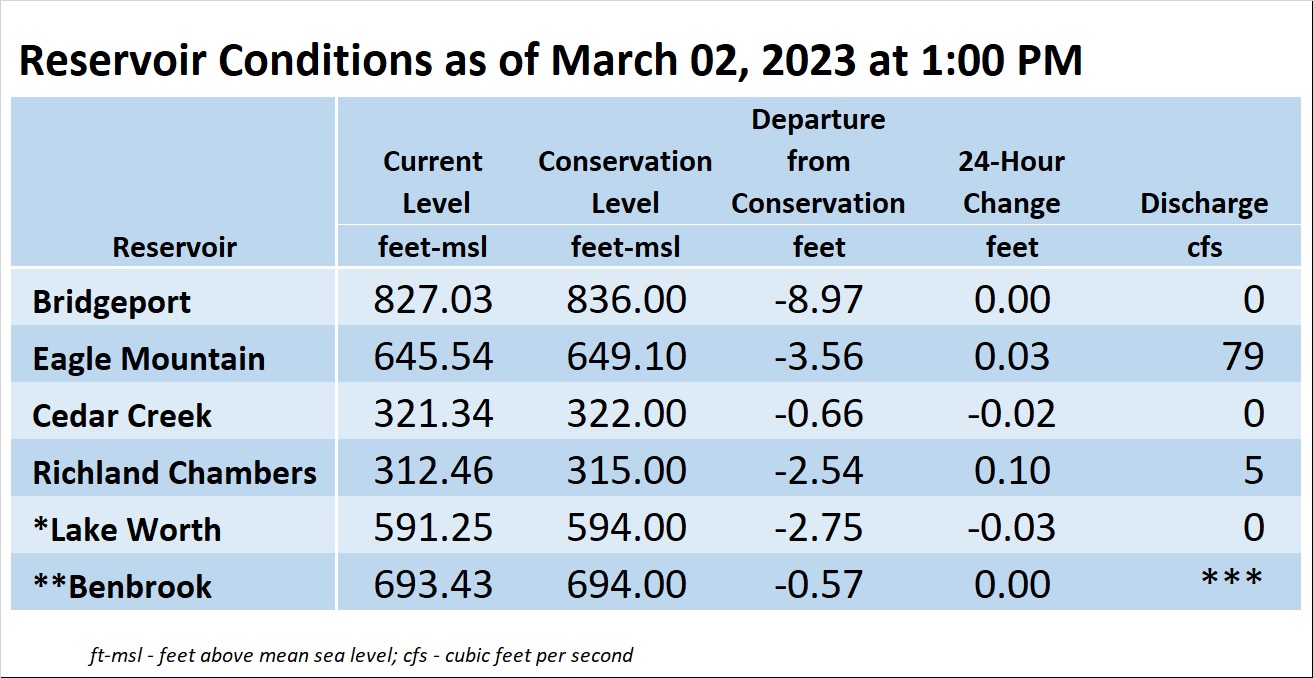 Reservoir Conditions as of March 02, 2023 at 1:00 PM

| Reservoir | Current Level feet-msl | Conservation Level feet-msl | Departure from Conservation feet | 24-Hour Change feet | Discharge cfs |
|---|---|---|---|---|---|
| Bridgeport | 827.03 | 836.00 | -8.97 | 0.00 | 0 |
| Eagle Mountain | 645.54 | 649.10 | -3.56 | 0.03 | 79 |
| Cedar Creek | 321.34 | 322.00 | -0.66 | -0.02 | 0 |
| Richland Chambers | 312.46 | 315.00 | -2.54 | 0.10 | 5 |
| *Lake Worth | 591.25 | 594.00 | -2.75 | -0.03 | 0 |
| **Benbrook | 693.43 | 694.00 | -0.57 | 0.00 | *** |

ft-msl - feet above mean sea level; cfs - cubic feet per second